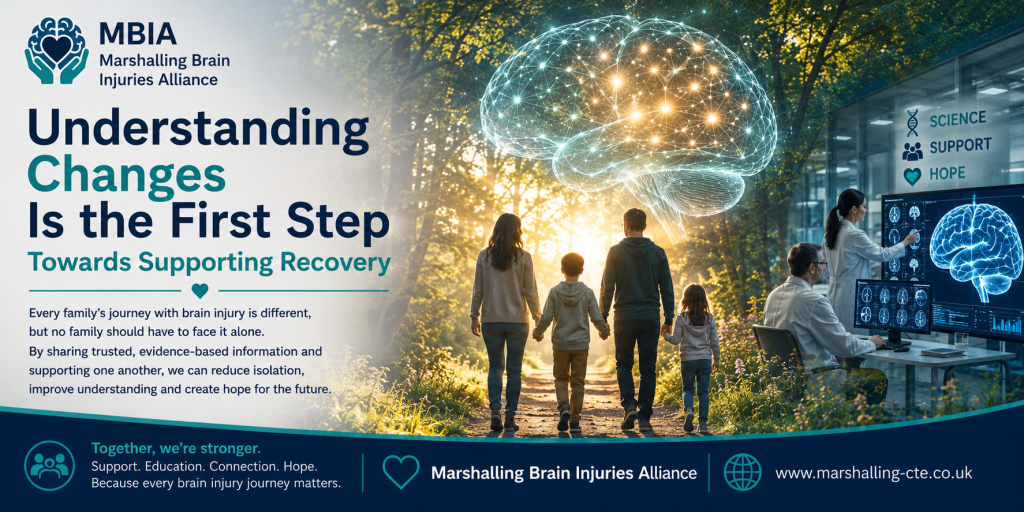 MBIA
Marshalling Brain Injuries Alliance

Understanding Changes Is the First Step
Towards Supporting Recovery

Every family's journey with brain injury is different, but no family should have to face it alone. By sharing trusted, evidence-based information and supporting one another, we can reduce isolation, improve understanding and create hope for the future.

SCIENCE
SUPPORT
HOPE

Together, we're stronger.
Support. Education. Connection. Hope.
Because every brain injury journey matters.

Marshalling Brain Injuries Alliance

www.marshalling-cte.co.uk